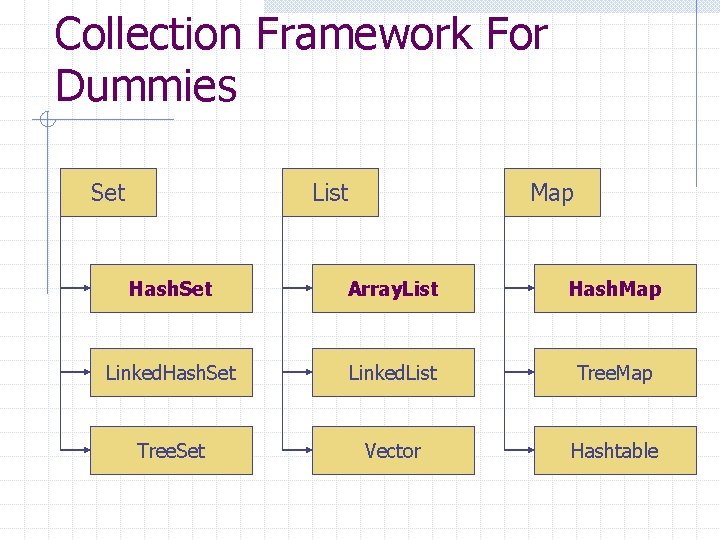 Collection Framework For Dummies

Set

HashSet

LinkedHashSet

TreeSet

List

ArrayList

LinkedList

Vector

Map

HashMap

TreeMap

Hashtable